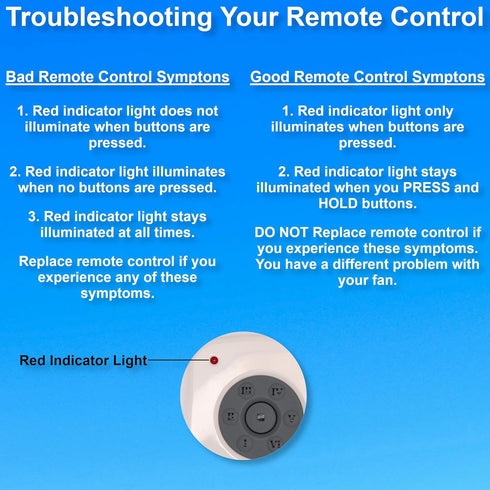 Troubleshooting Your Remote Control

Bad Remote Control Symptons

1. Red indicator light does not illuminate when buttons are pressed.

2. Red indicator light illuminates when no buttons are pressed.

3. Red indicator light stays illuminated at all times.

Replace remote control if you experience any of these symptoms.

Good Remote Control Symptons

1. Red indicator light only illuminates when buttons are pressed.

2. Red indicator light stays illuminated when you PRESS and HOLD buttons.

DO NOT Replace remote control if you experience these symptoms. You have a different problem with your fan.

Red Indicator Light

III IV II V I VI